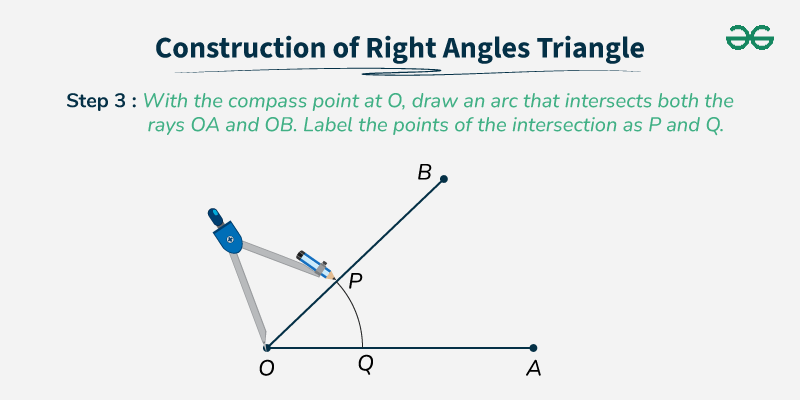 Construction of Right Angles Triangle

Step 3 : With the compass point at O, draw an arc that intersects both the rays OA and OB. Label the points of the intersection as P and Q.

B

P

O

Q

A